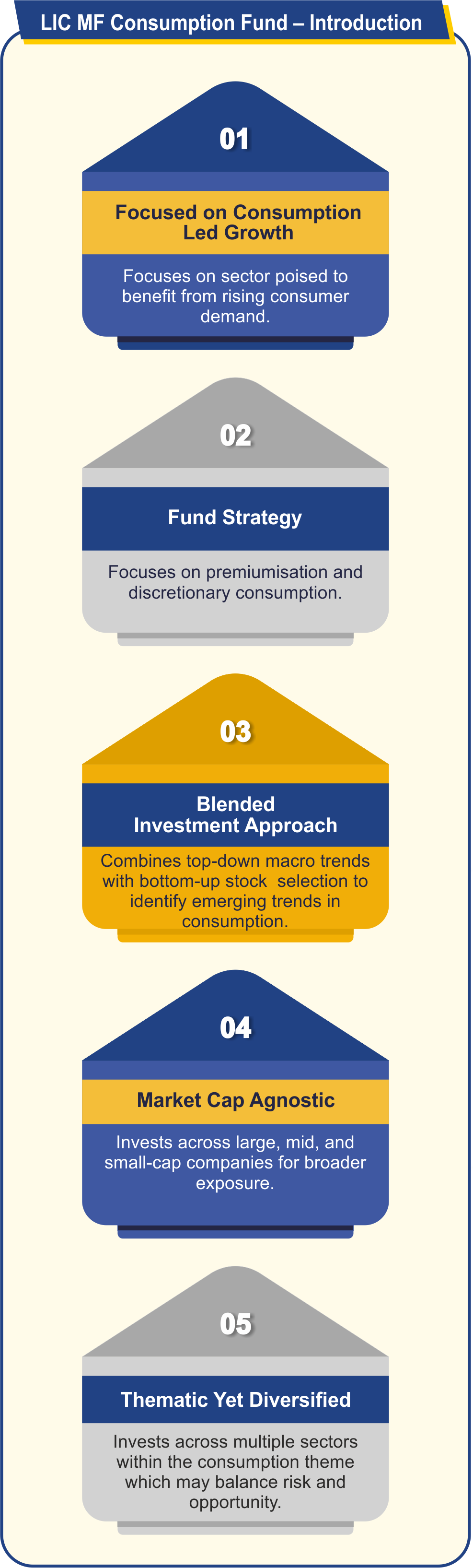 LIC MF Consumption Fund – Introduction

01

Focused on Consumption Led Growth

Focuses on sector poised to benefit from rising consumer demand.

02

Fund Strategy

Focuses on premiumisation and discretionary consumption.

03

Blended Investment Approach

Combines top-down macro trends with bottom-up stock selection to identify emerging trends in consumption.

04

Market Cap Agnostic

Invests across large, mid, and small-cap companies for broader exposure.

05

Thematic Yet Diversified

Invests across multiple sectors within the consumption theme which may balance risk and opportunity.